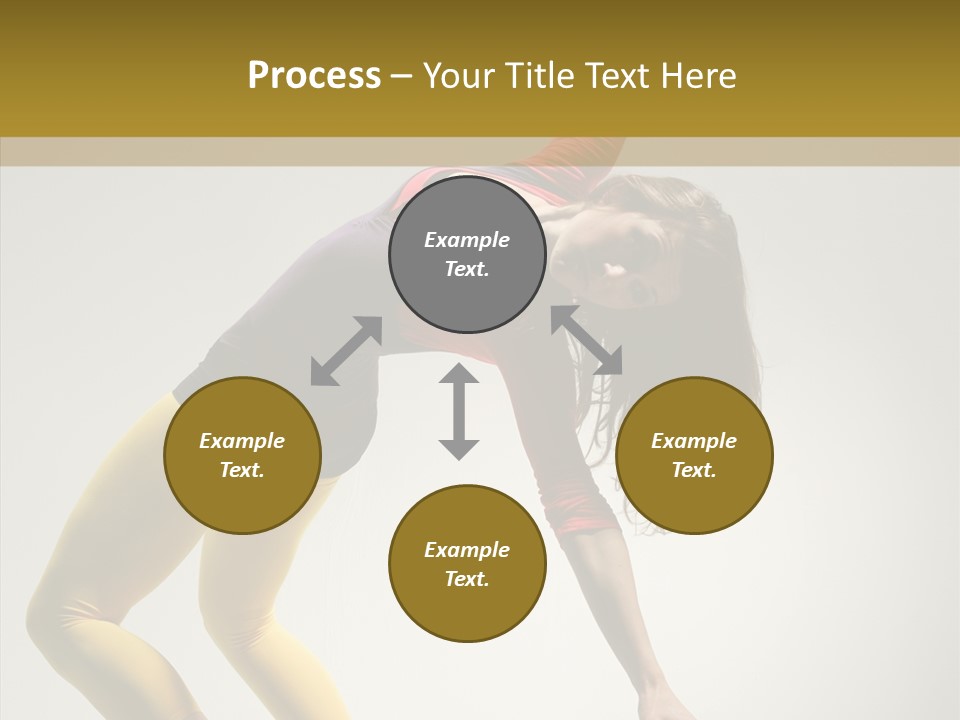 Process – Your Title Text Here

Example Text.

Example Text.

Example Text.

Example Text.